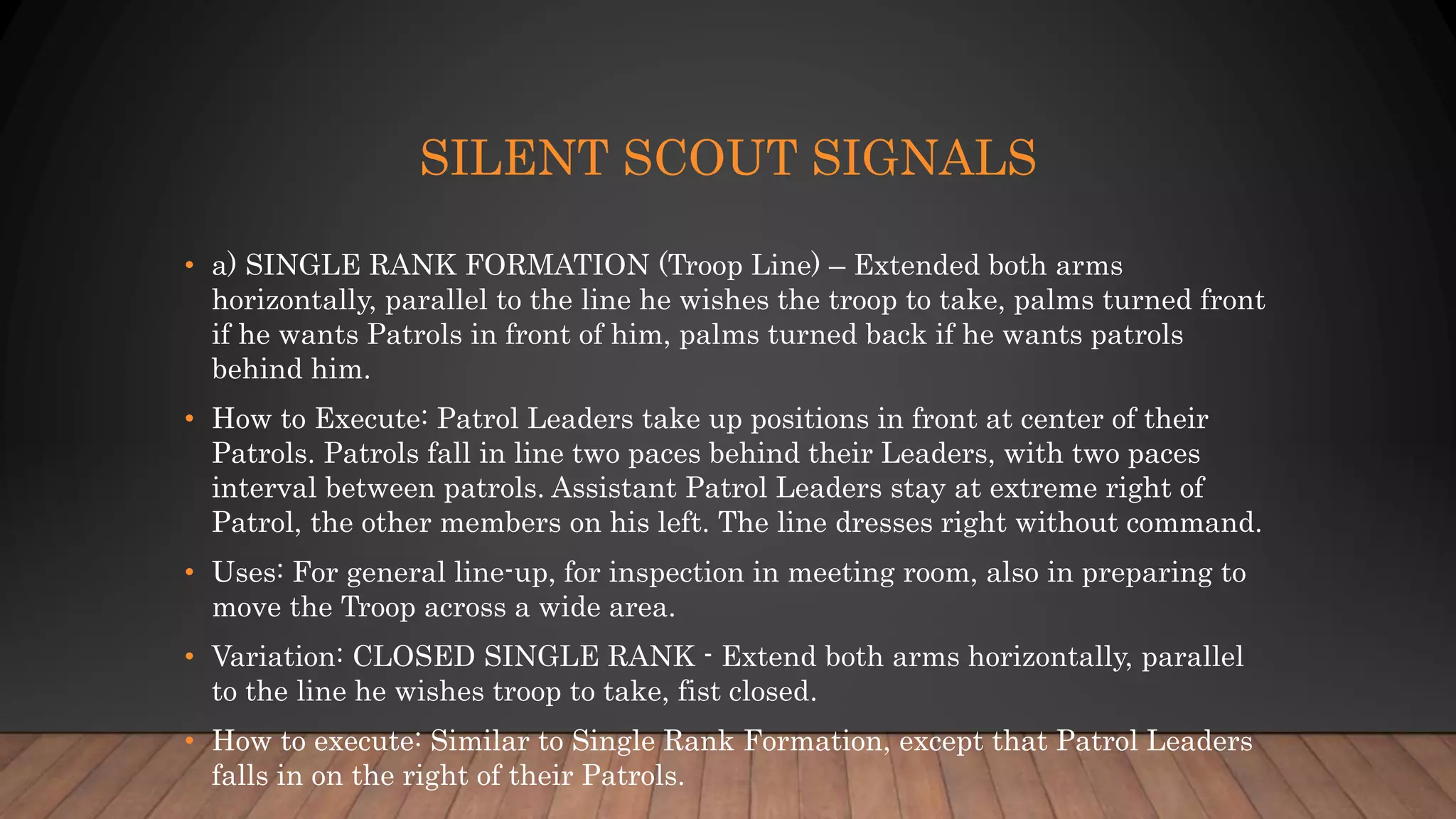 SILENT SCOUT SIGNALS

• a) SINGLE RANK FORMATION (Troop Line) – Extended both arms horizontally, parallel to the line he wishes the troop to take, palms turned front if he wants Patrols in front of him, palms turned back if he wants patrols behind him.

• How to Execute: Patrol Leaders take up positions in front at center of their Patrols. Patrols fall in line two paces behind their Leaders, with two paces interval between patrols. Assistant Patrol Leaders stay at extreme right of Patrol, the other members on his left. The line dresses right without command.

• Uses: For general line-up, for inspection in meeting room, also in preparing to move the Troop across a wide area.

• Variation: CLOSED SINGLE RANK - Extend both arms horizontally, parallel to the line he wishes troop to take, fist closed.

• How to execute: Similar to Single Rank Formation, except that Patrol Leaders falls in on the right of their Patrols.